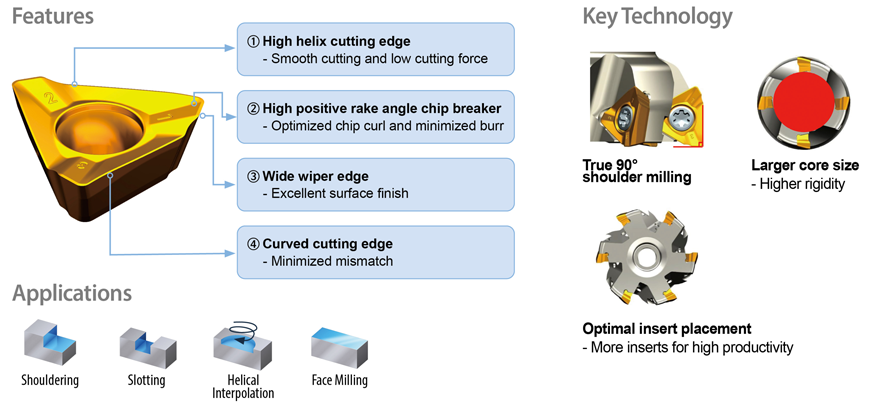 Features

① High helix cutting edge
- Smooth cutting and low cutting force

② High positive rake angle chip breaker
- Optimized chip curl and minimized burr

③ Wide wiper edge
- Excellent surface finish

④ Curved cutting edge
- Minimized mismatch

Applications

Shouldering

Slotting

Helical Interpolation

Face Milling

Key Technology

True 90° shoulder milling

Larger core size
- Higher rigidity

Optimal insert placement
- More inserts for high productivity